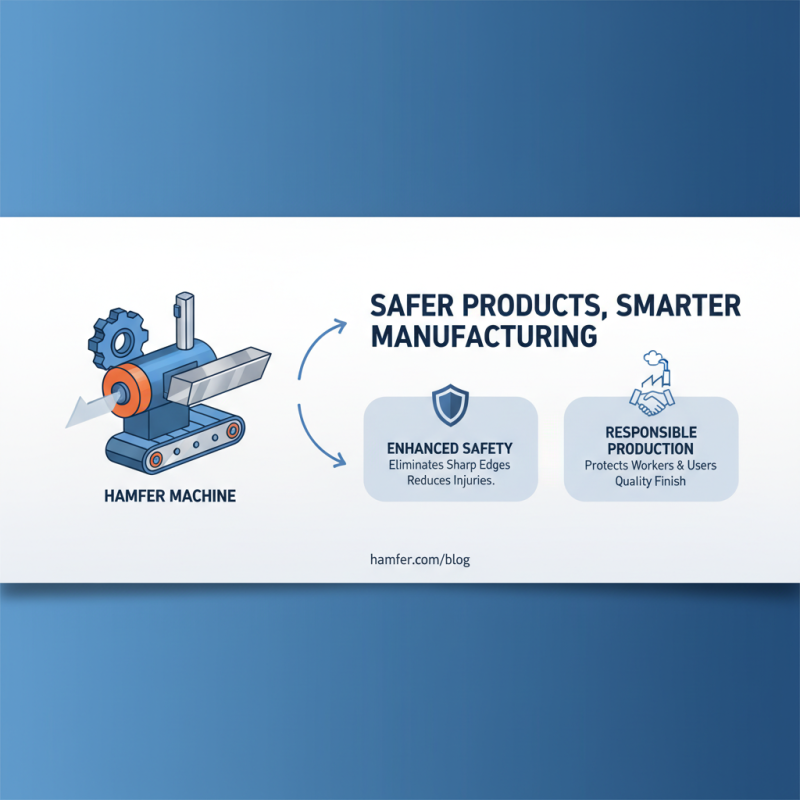 HAMFER MACHINE

SAFER PRODUCTS, SMARTER MANUFACTURING

ENHANCED SAFETY
Eliminates Sharp Edges
Reduces Injuries.

RESPONSIBLE PRODUCTION
Protects Workers & Users
Quality Finish

hamfer.com/blog